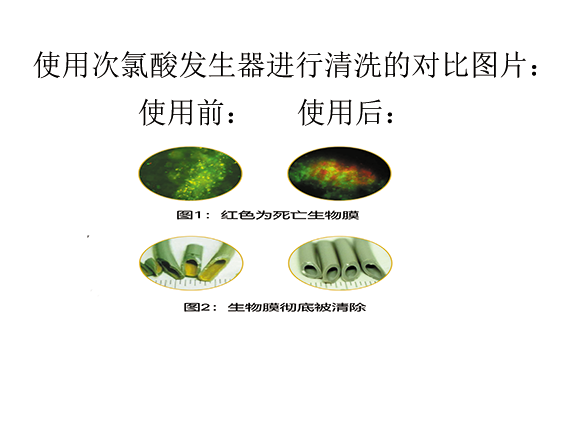 使用次氯酸发生器进行清洗的对比图片：

使用前：　　使用后：

图1：红色为死亡生物膜

图2：生物膜彻底被清除